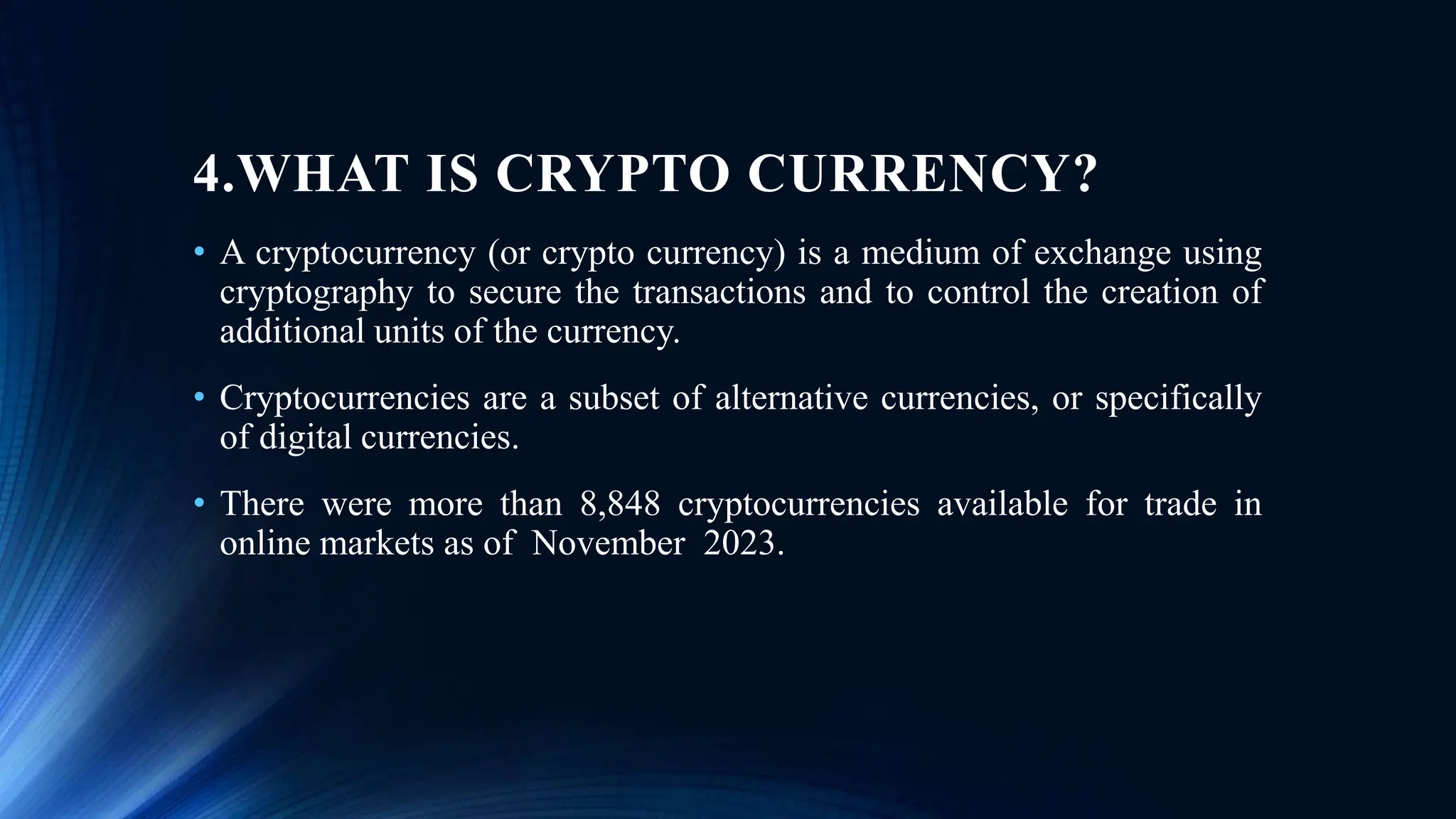 4.WHAT IS CRYPTO CURRENCY?

• A cryptocurrency (or crypto currency) is a medium of exchange using cryptography to secure the transactions and to control the creation of additional units of the currency.

• Cryptocurrencies are a subset of alternative currencies, or specifically of digital currencies.

• There were more than 8,848 cryptocurrencies available for trade in online markets as of November 2023.